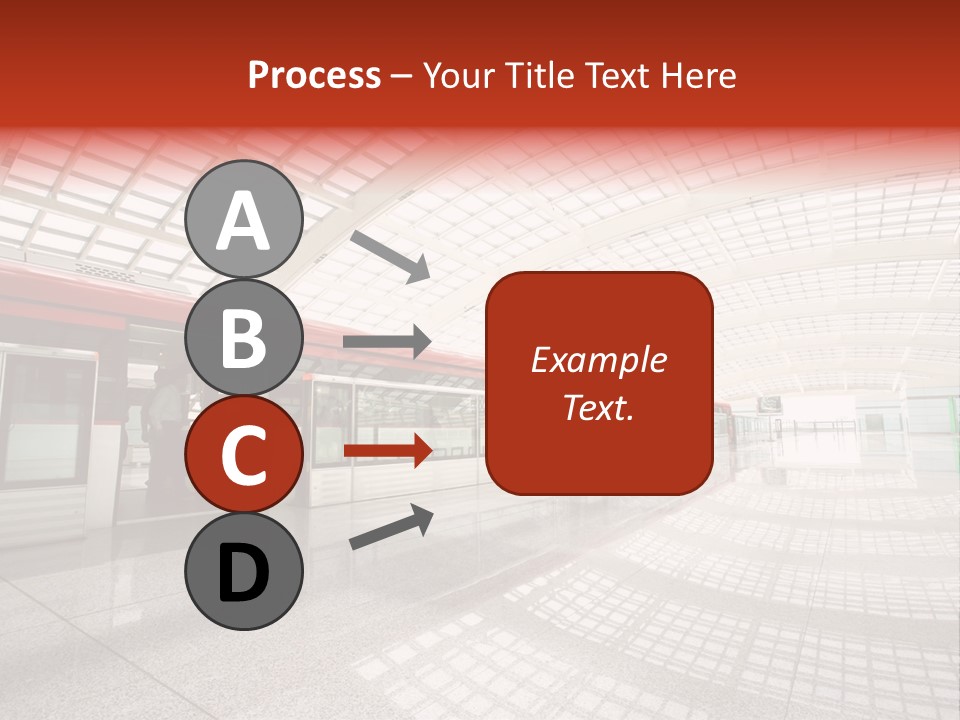 Process – Your Title Text Here

A

B

C

D

Example Text.